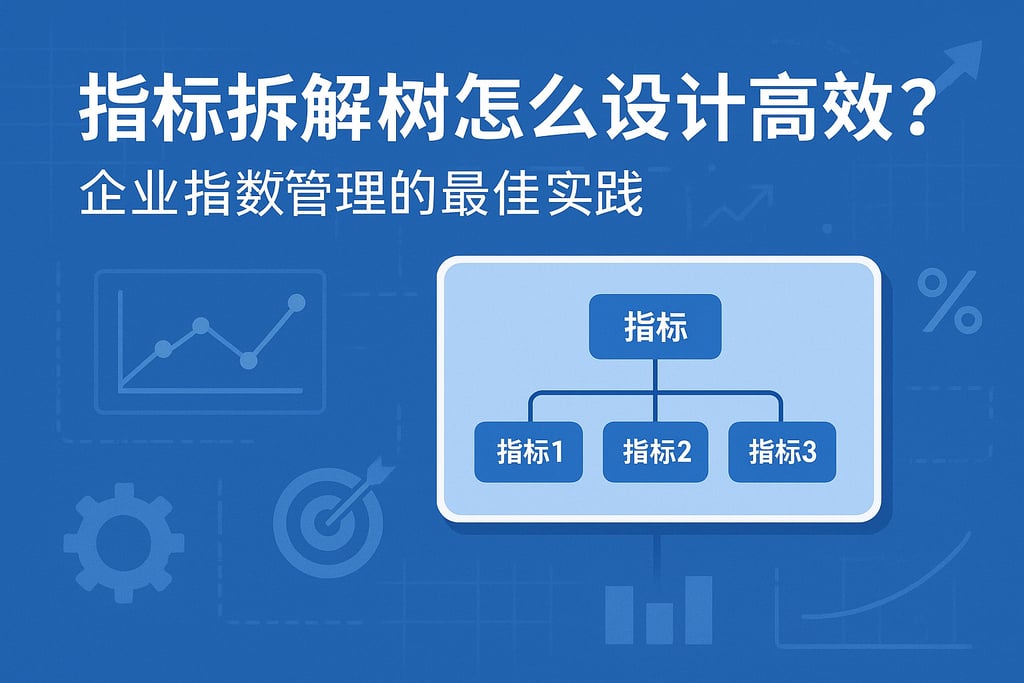 指标拆解树怎么设计高效？
企业指数管理的最佳实践

%

指标

指标1 指标2 指标3